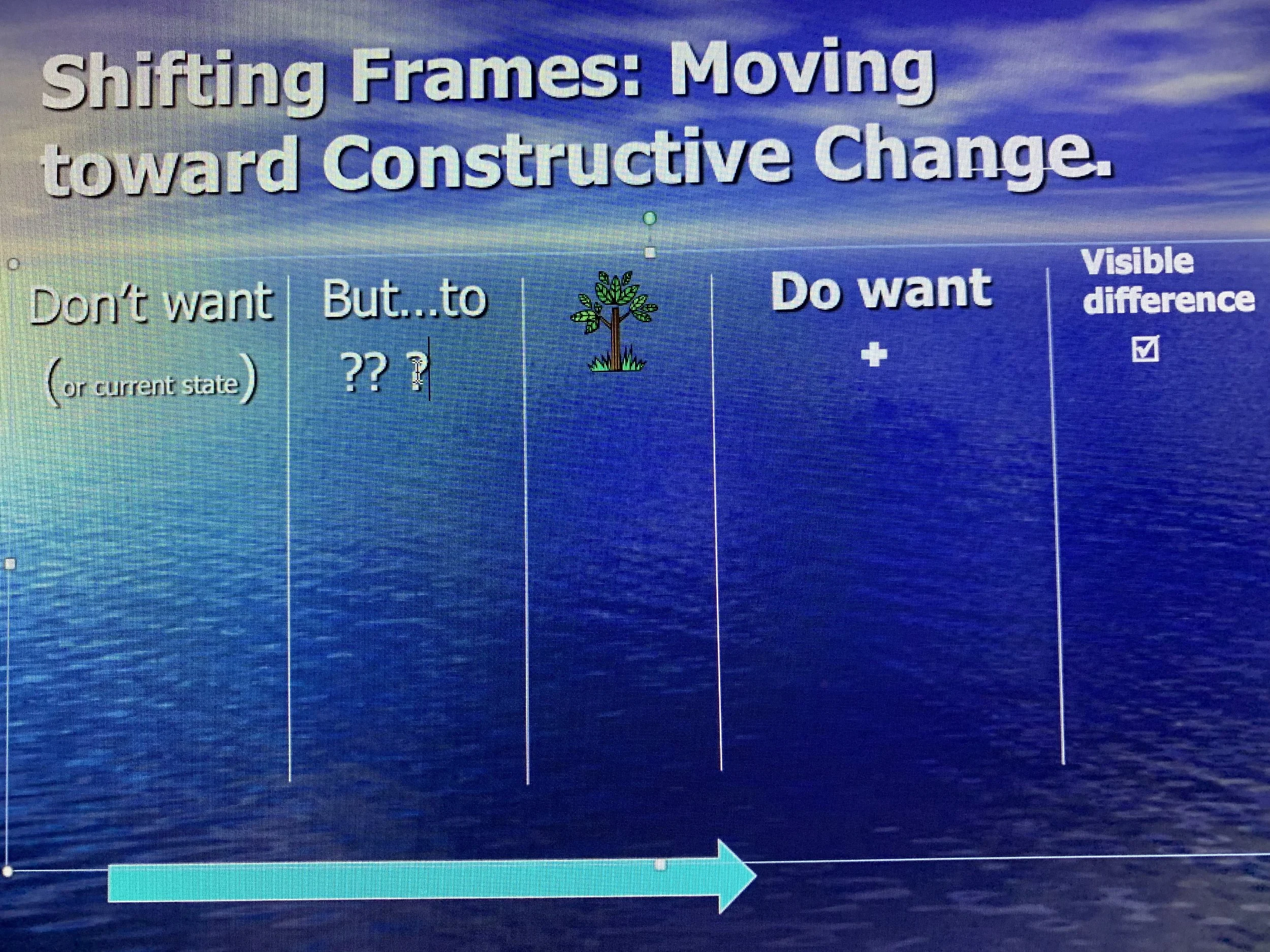 Shifting Frames: Moving toward Constructive Change.

| Don't want (or current state) | But...to ?? ? | | Do want + | Visible difference ☑ |
|---|---|---|---|---|
| | | | | |